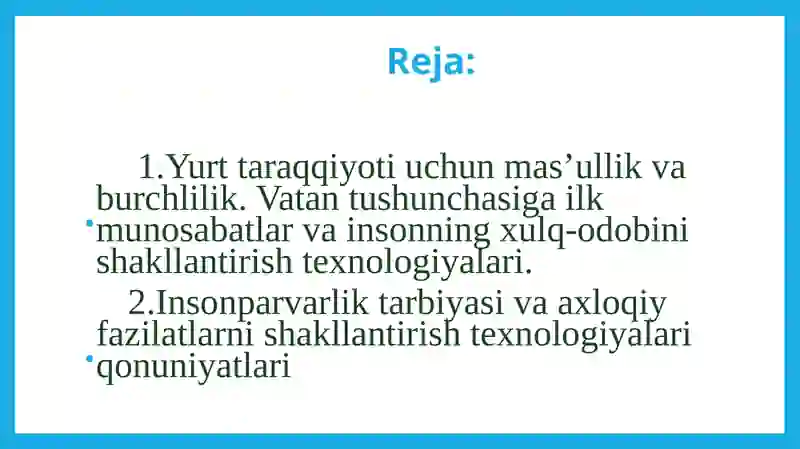 Reja:

1.Yurt taraqqiyoti uchun mas’ullik va burchlilik. Vatan tushunchasiga ilk munosabatlar va insonning xulq-odobini shakllantirish texnologiyalari.

2.Insonparvarlik tarbiyasi va axloqiy fazilatlarni shakllantirish texnologiyalari qonuniyatlari